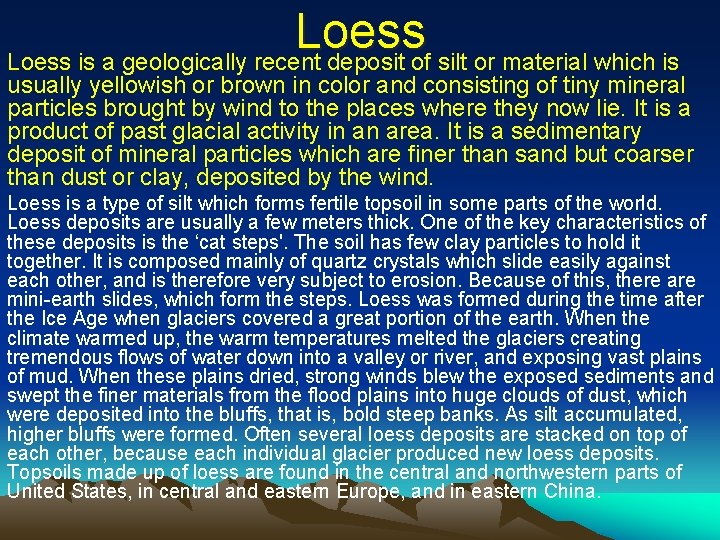 Loess

Loess is a geologically recent deposit of silt or material which is usually yellowish or brown in color and consisting of tiny mineral particles brought by wind to the places where they now lie. It is a product of past glacial activity in an area. It is a sedimentary deposit of mineral particles which are finer than sand but coarser than dust or clay, deposited by the wind.

Loess is a type of silt which forms fertile topsoil in some parts of the world. Loess deposits are usually a few meters thick. One of the key characteristics of these deposits is the 'cat steps'. The soil has few clay particles to hold it together. It is composed mainly of quartz crystals which slide easily against each other, and is therefore very subject to erosion. Because of this, there are mini-earth slides, which form the steps. Loess was formed during the time after the Ice Age when glaciers covered a great portion of the earth. When the climate warmed up, the warm temperatures melted the glaciers creating tremendous flows of water down into a valley or river, and exposing vast plains of mud. When these plains dried, strong winds blew the exposed sediments and swept the finer materials from the flood plains into huge clouds of dust, which were deposited into the bluffs, that is, bold steep banks. As silt accumulated, higher bluffs were formed. Often several loess deposits are stacked on top of each other, because each individual glacier produced new loess deposits. Topsoils made up of loess are found in the central and northwestern parts of United States, in central and eastern Europe, and in eastern China.